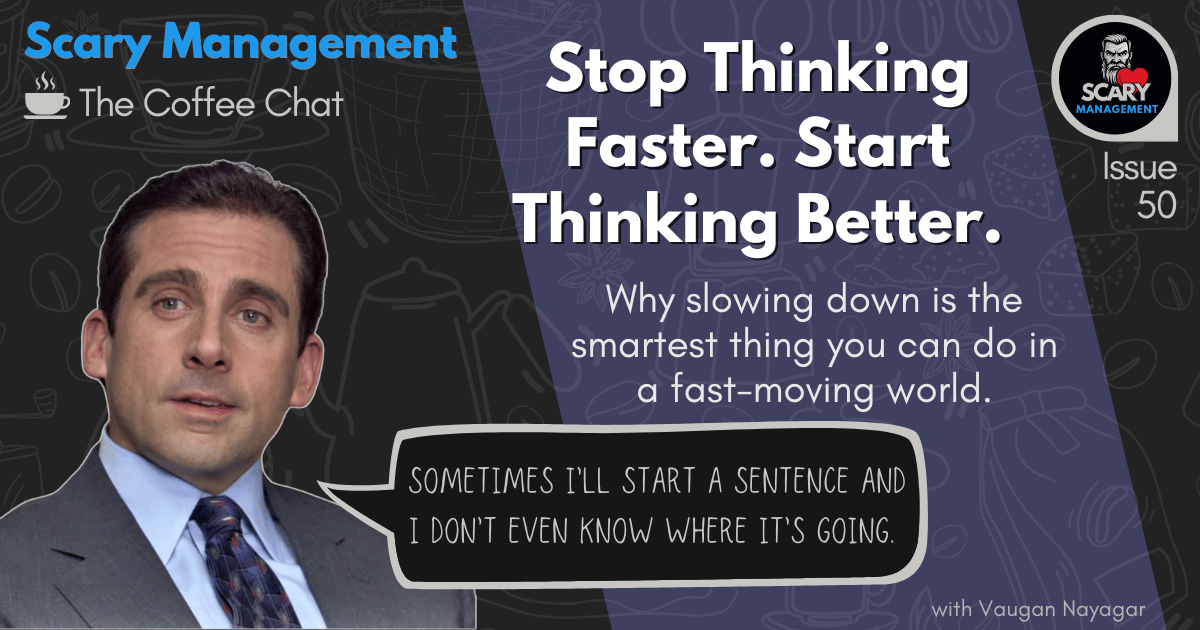 Scary Management
The Coffee Chat

Stop Thinking Faster. Start Thinking Better.

SCARY MANAGEMENT

Issue 50

Why slowing down is the smartest thing you can do in a fast-moving world.

SOMETIMES I'LL START A SENTENCE AND I DON'T EVEN KNOW WHERE IT'S GOING.

with Vaugan Nayagar